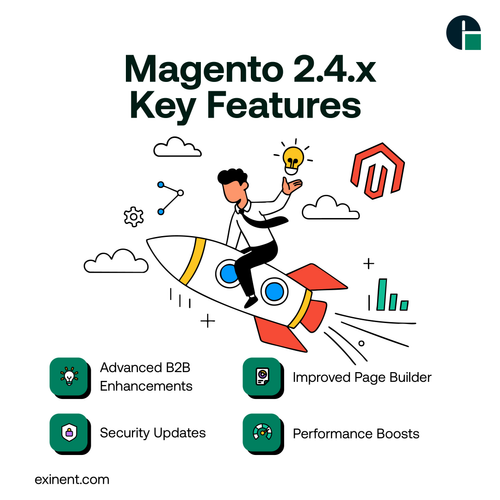 Magento 2.4.x
Key Features

Advanced B2B Enhancements

Improved Page Builder

Security Updates

Performance Boosts

exinent.com